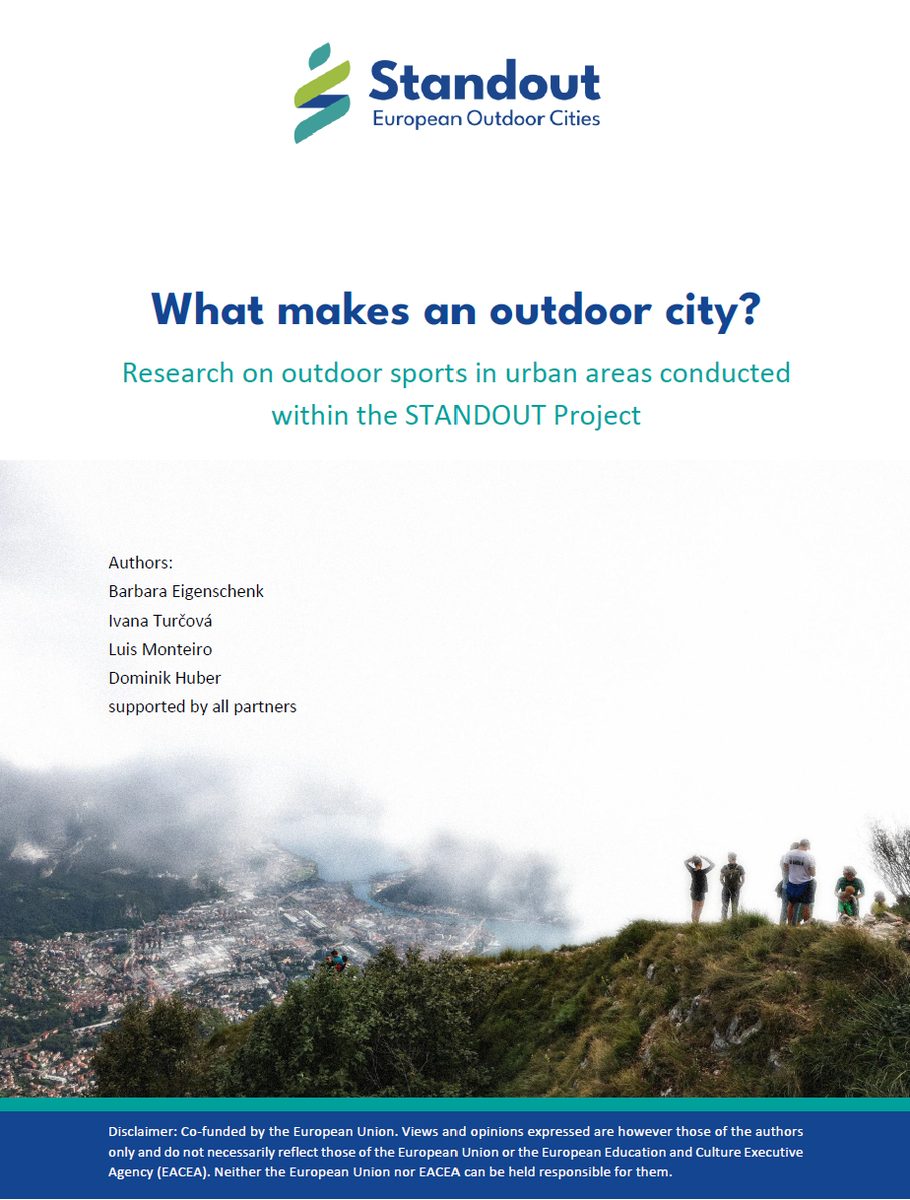 Standout
European Outdoor Cities

What makes an outdoor city?

Research on outdoor sports in urban areas conducted within the STANDOUT Project

Authors:
Barbara Eigenschenk
Ivana Turčová
Luis Monteiro
Dominik Huber
supported by all partners

Disclaimer: Co-funded by the European Union. Views and opinions expressed are however those of the authors only and do not necessarily reflect those of the European Union or the European Education and Culture Executive Agency (EACEA). Neither the European Union nor EACEA can be held responsible for them.